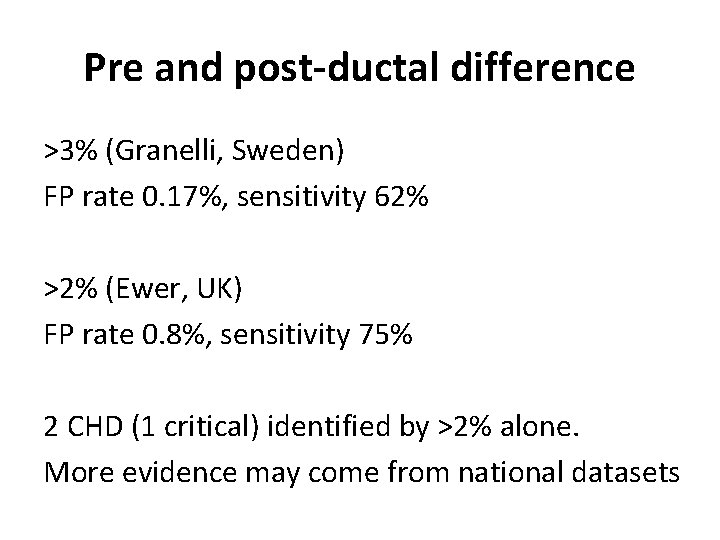 Pre and post-ductal difference

>3% (Granelli, Sweden)
FP rate 0.17%, sensitivity 62%

>2% (Ewer, UK)
FP rate 0.8%, sensitivity 75%

2 CHD (1 critical) identified by >2% alone.
More evidence may come from national datasets